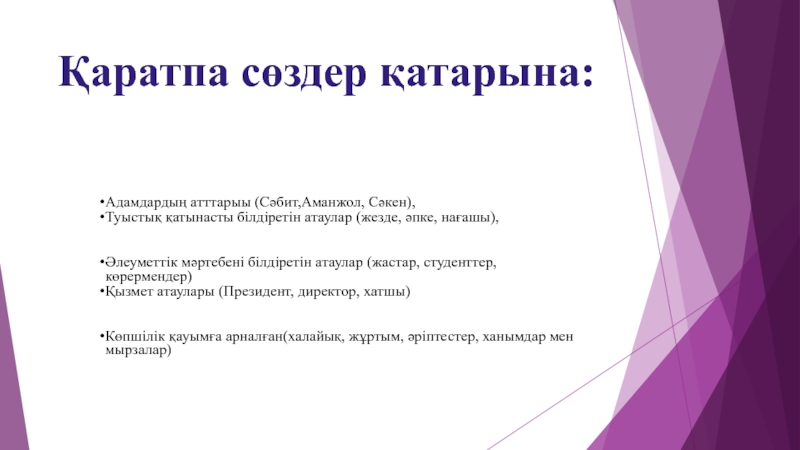 Қаратпа сөздер қатарына:

•Адамдардың атттарыы (Сәбит,Аманжол, Сәкен),
•Туыстық қатынасты білдіретін атаулар (жезде, әпке, нағашы),

•Әлеуметтік мәртебені білдіретін атаулар (жастар, студенттер, көрермендер)
•Қызмет атаулары (Президент, директор, хатшы)

•Көпшілік қауымға арналған(халайық, жұртым, әріптестер, ханымдар мен мырзалар)